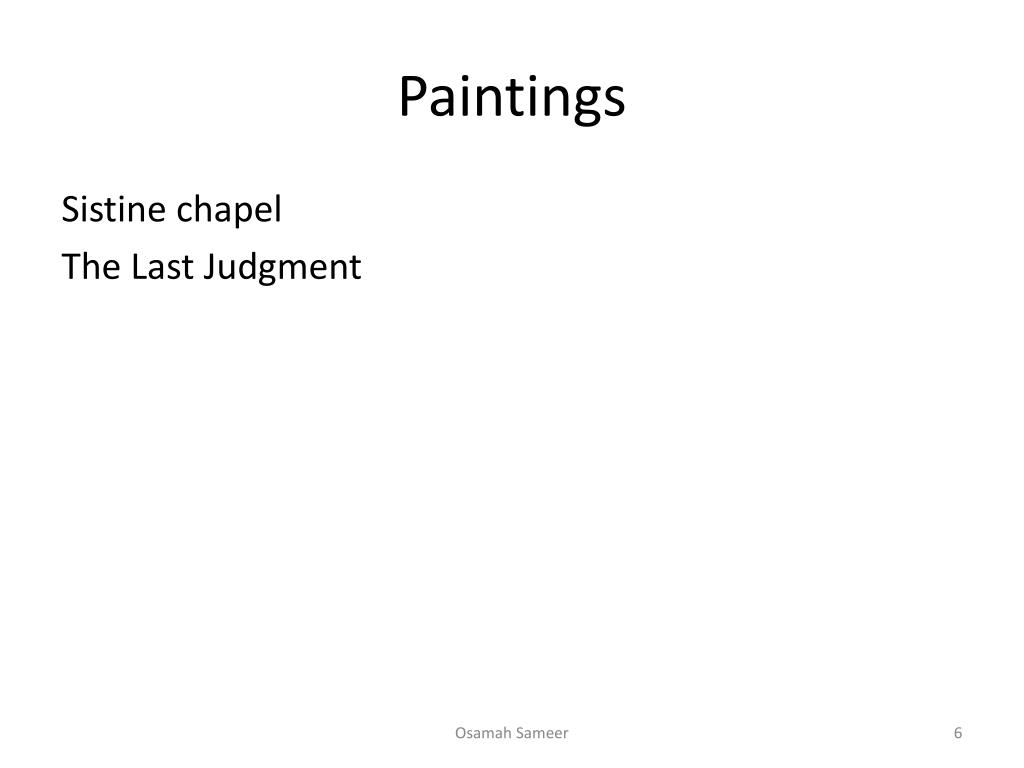 Paintings

Sistine chapel
The Last Judgment

Osamah Sameer

6